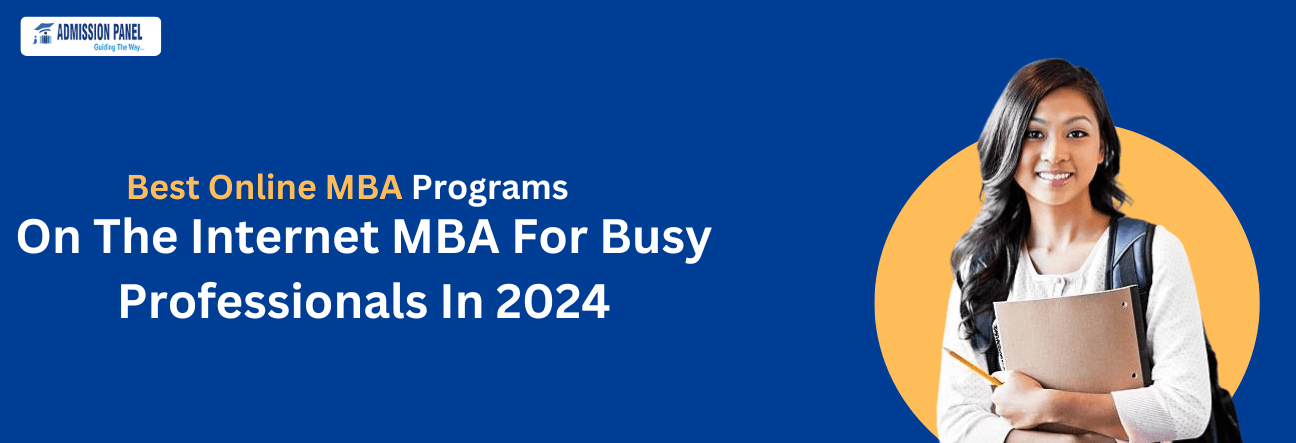 ADMISSION PANEL
Guiding The Way...

Best Online MBA Programs
On The Internet MBA For Busy Professionals In 2024